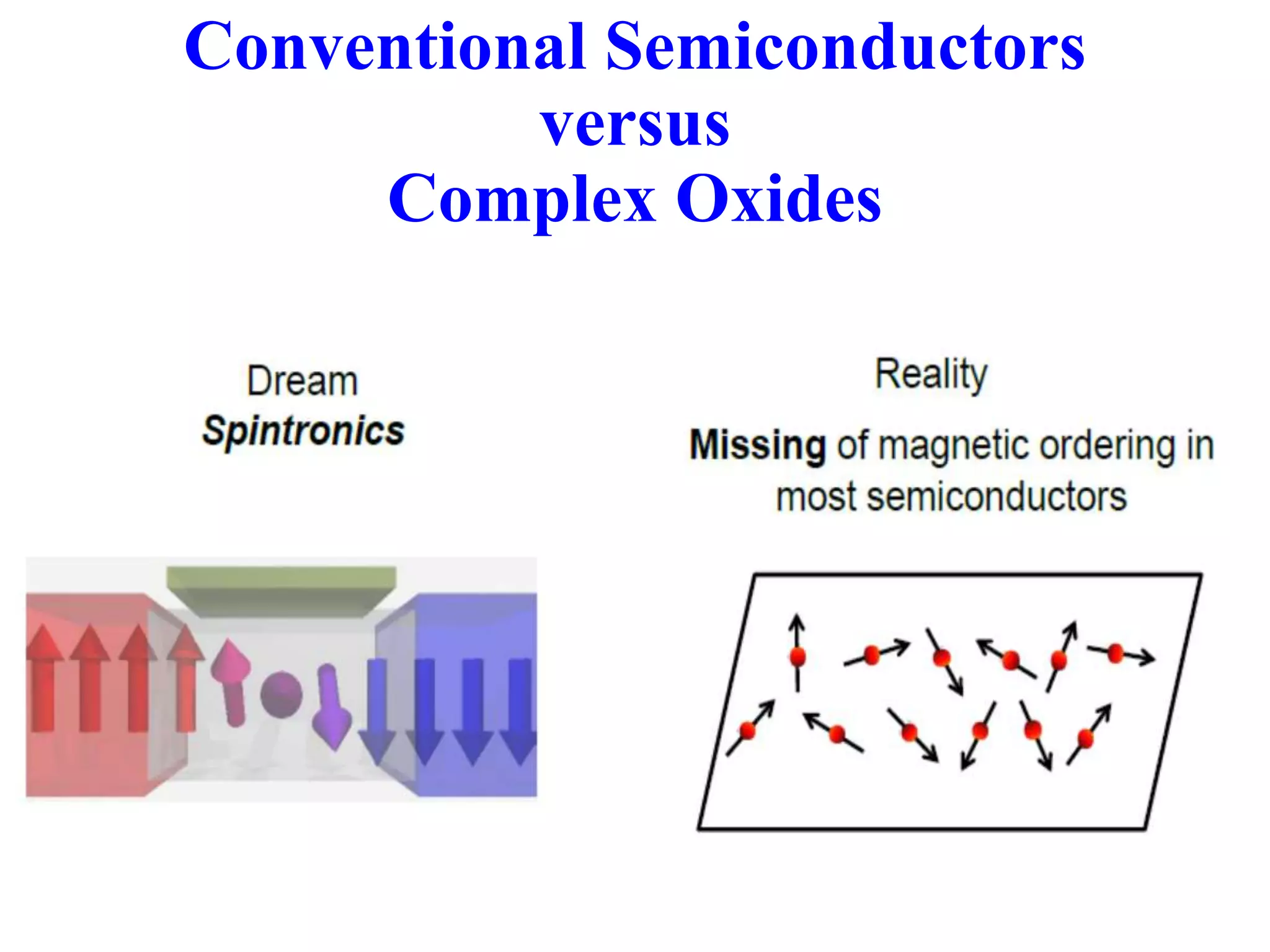 Conventional Semiconductors
versus
Complex Oxides

Dream
Spintronics

Reality
Missing of magnetic ordering in most semiconductors